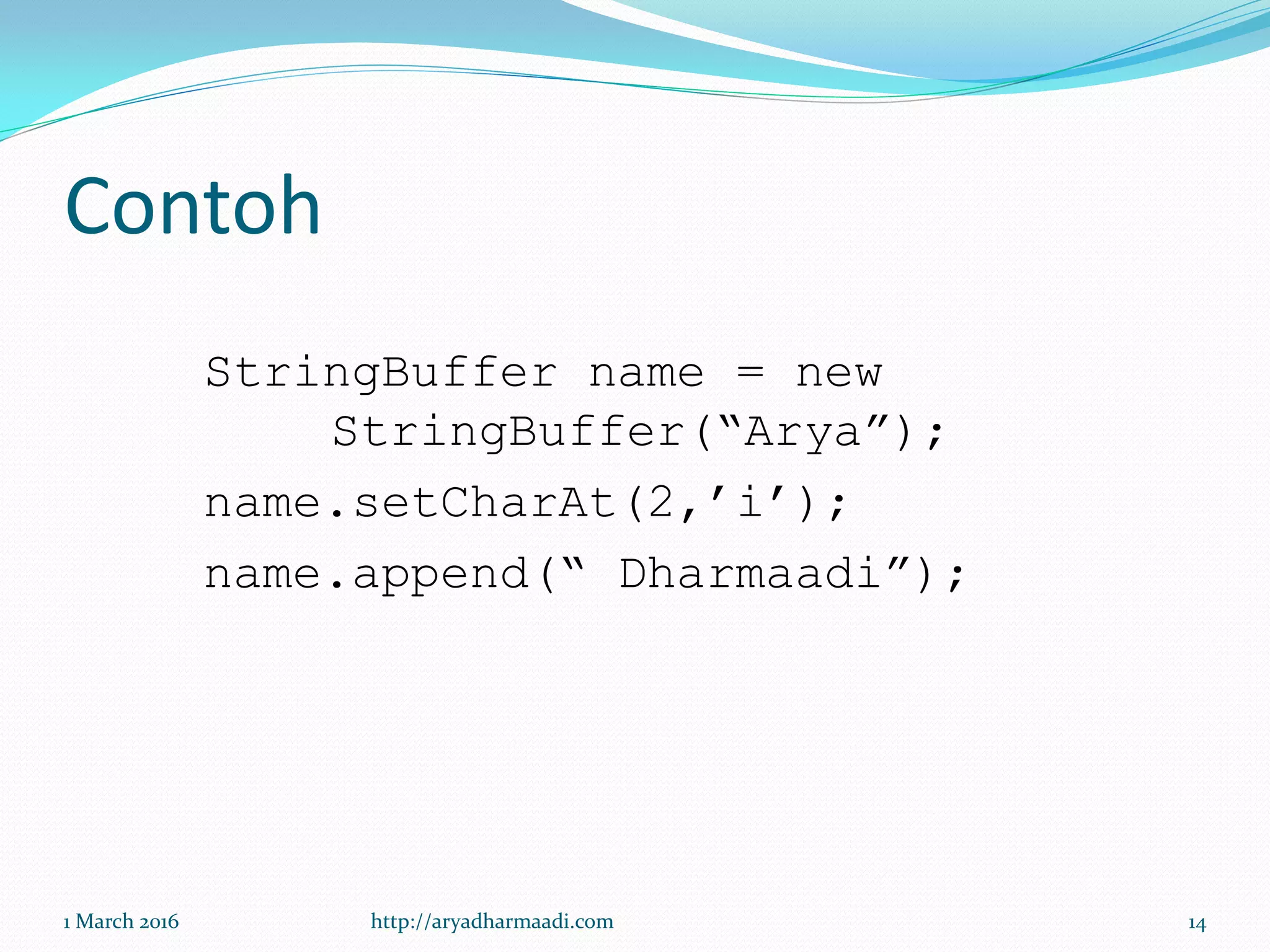 Contoh

StringBuffer name = new StringBuffer(“Arya”);

name.setCharAt(2,’i’);

name.append(“ Dharmaadi”);

1 March 2016

http://aryadharmaadi.com

14